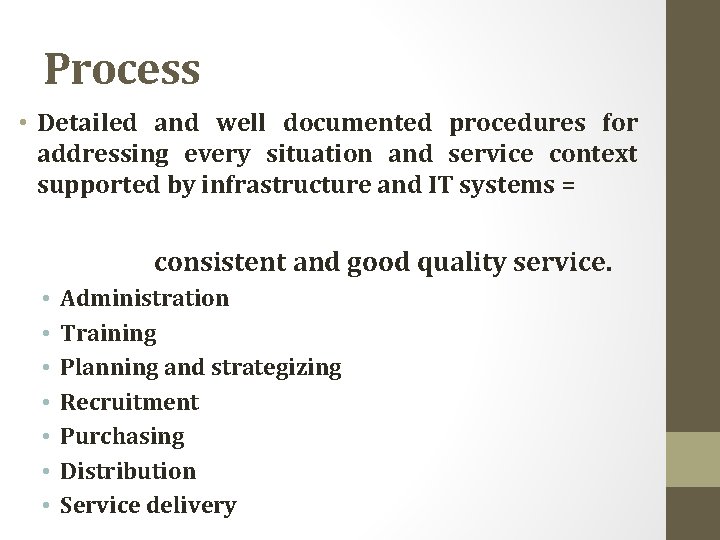 Process

• Detailed and well documented procedures for addressing every situation and service context supported by infrastructure and IT systems =

consistent and good quality service.

• Administration
• Training
• Planning and strategizing
• Recruitment
• Purchasing
• Distribution
• Service delivery